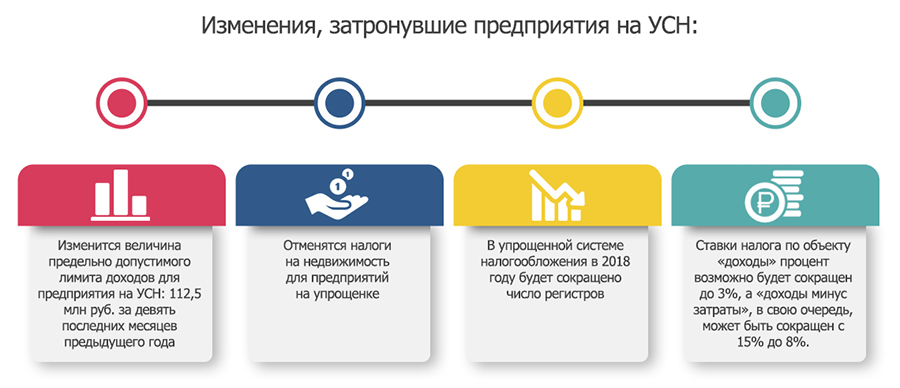 Изменения, затронувшие предприятия на УСН:

Изменится величина предельно допустимого лимита доходов для предприятия на УСН: 112,5 млн руб. за девять последних месяцев предыдущего года

Отменятся налоги на недвижимость для предприятий на упрощенке

В упрощенной системе налогообложения в 2018 году будет сокращено число регистров

Ставки налога по объекту «доходы» процент возможно будет сокращен до 3%, а «доходы минус затраты», в свою очередь, может быть сокращен с 15% до 8%.